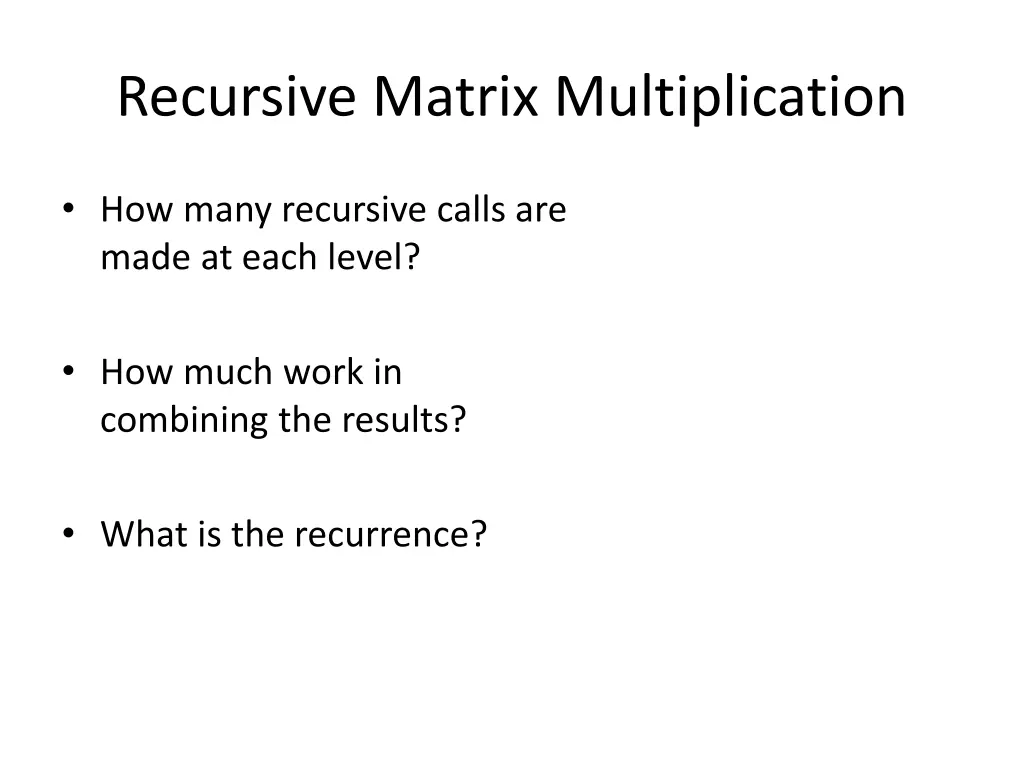 Recursive Matrix Multiplication

• How many recursive calls are made at each level?

• How much work in combining the results?

• What is the recurrence?